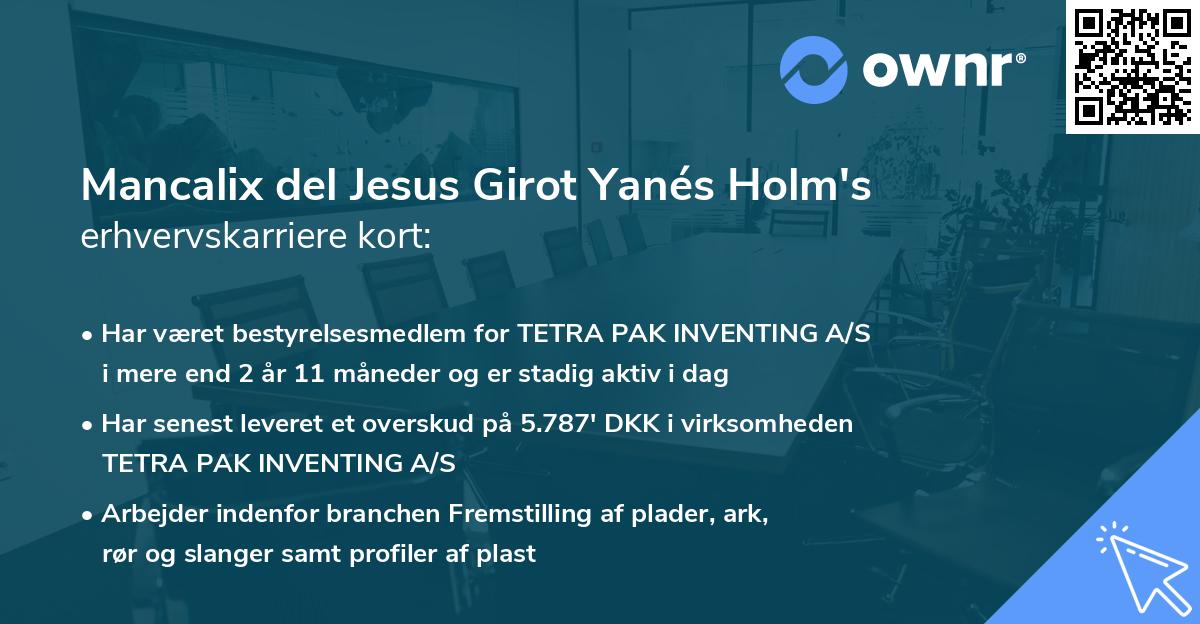 ownr®

Mancalix del Jesus Girot Yanés Holm's erhvervskarriere kort:

• Har været bestyrelsesmedlem for TETRA PAK INVENTING A/S i mere end 2 år 11 måneder og er stadig aktiv i dag

• Har senest leveret et overskud på 5.787' DKK i virksomheden TETRA PAK INVENTING A/S

• Arbejder indenfor branchen Fremstilling af plader, ark, rør og slanger samt profiler af plast